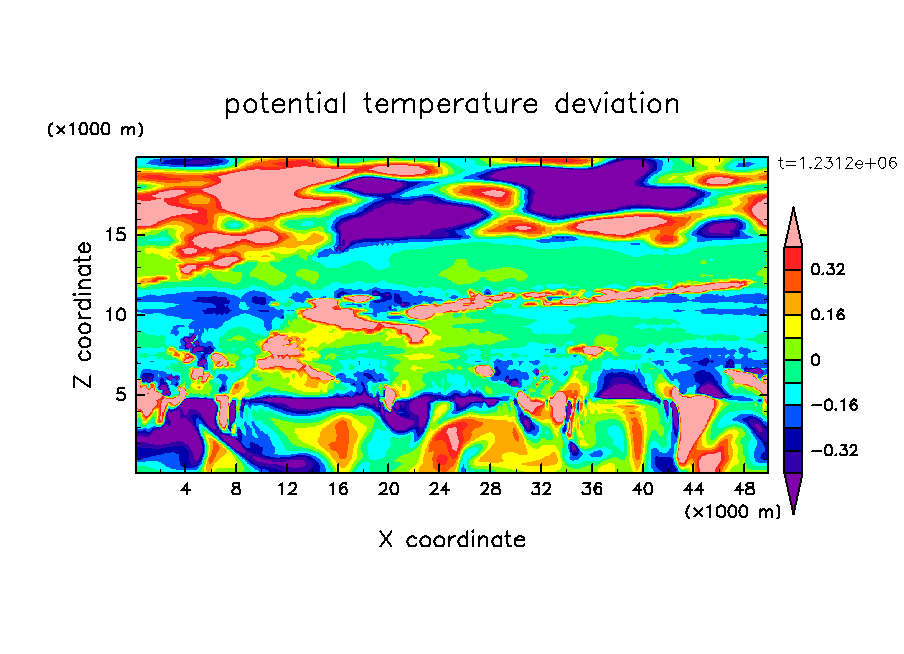 potential temperature deviation

(×1000 m)

t=1.2312e+06

Z coordinate

15
10
5

0.32
0.16
0
−0.16
−0.32

4 8 12 16 20 24 28 32 36 40 44 48

(×1000 m)

X coordinate